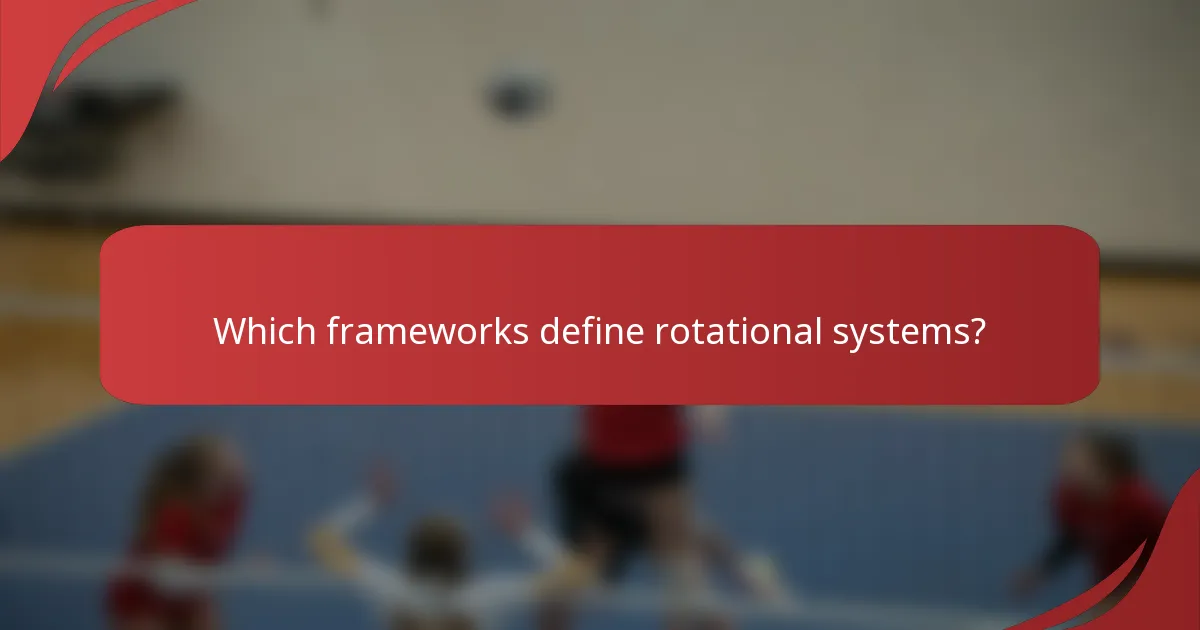 Which frameworks define rotational systems?